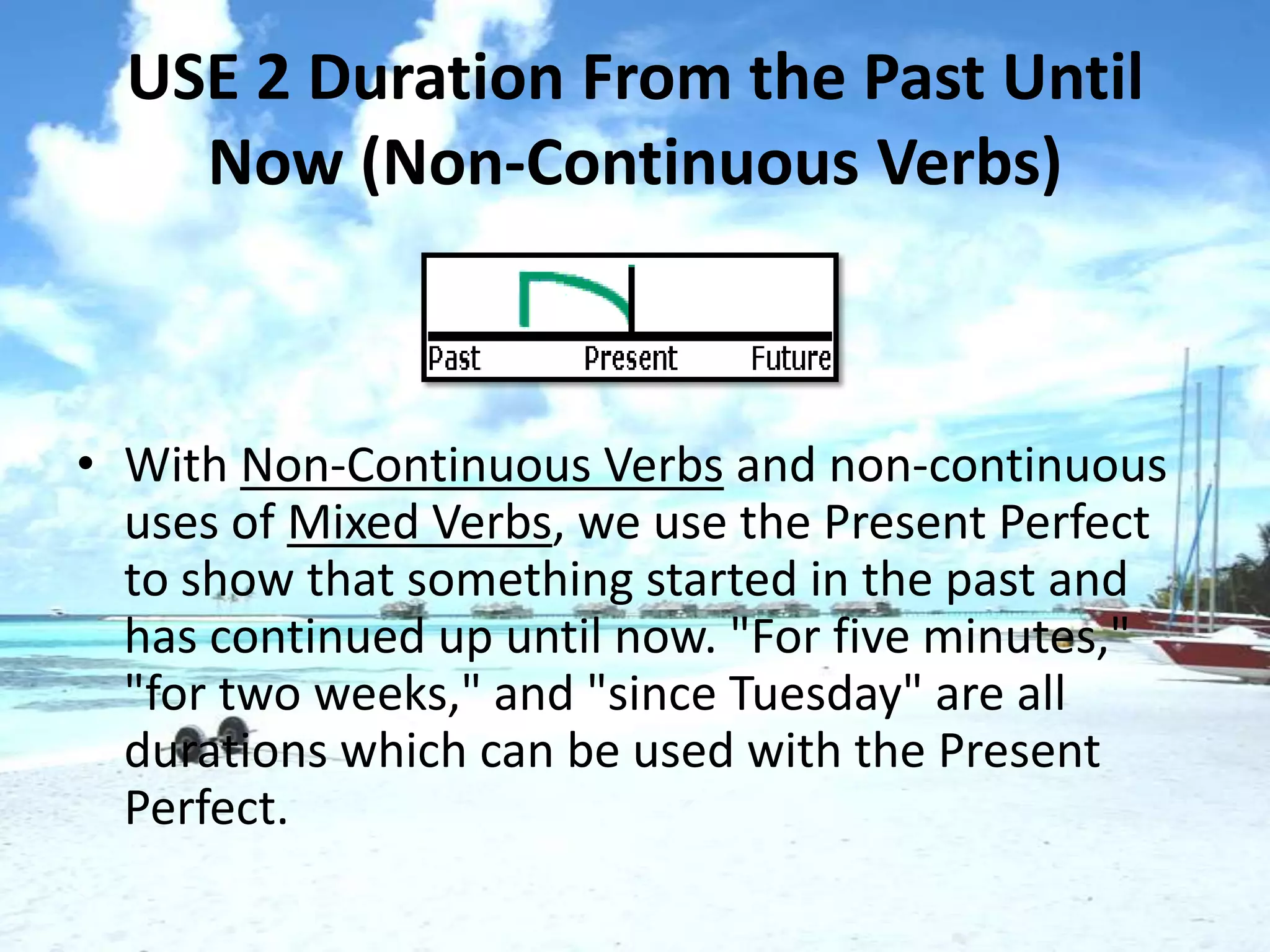 USE 2 Duration From the Past Until Now (Non-Continuous Verbs)

Past Present Future

• With Non-Continuous Verbs and non-continuous uses of Mixed Verbs, we use the Present Perfect to show that something started in the past and has continued up until now. "For five minutes," "for two weeks," and "since Tuesday" are all durations which can be used with the Present Perfect.